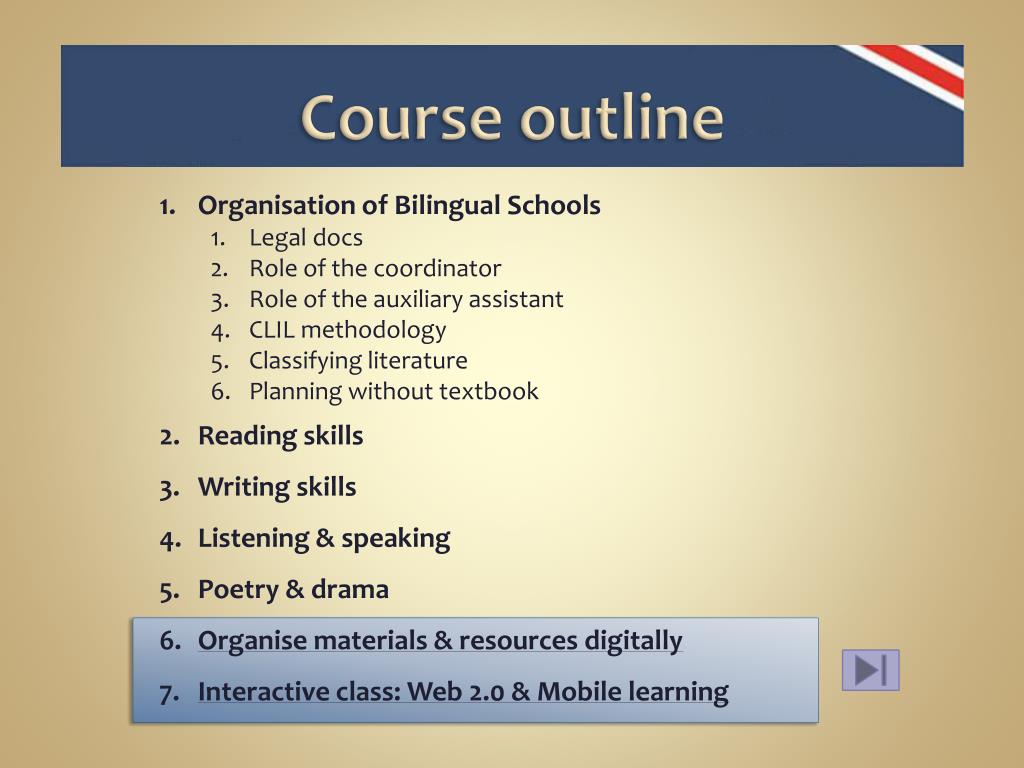 Course outline

1. Organisation of Bilingual Schools
   1. Legal docs
   2. Role of the coordinator
   3. Role of the auxiliary assistant
   4. CLIL methodology
   5. Classifying literature
   6. Planning without textbook
2. Reading skills
3. Writing skills
4. Listening & speaking
5. Poetry & drama
6. Organise materials & resources digitally
7. Interactive class: Web 2.0 & Mobile learning